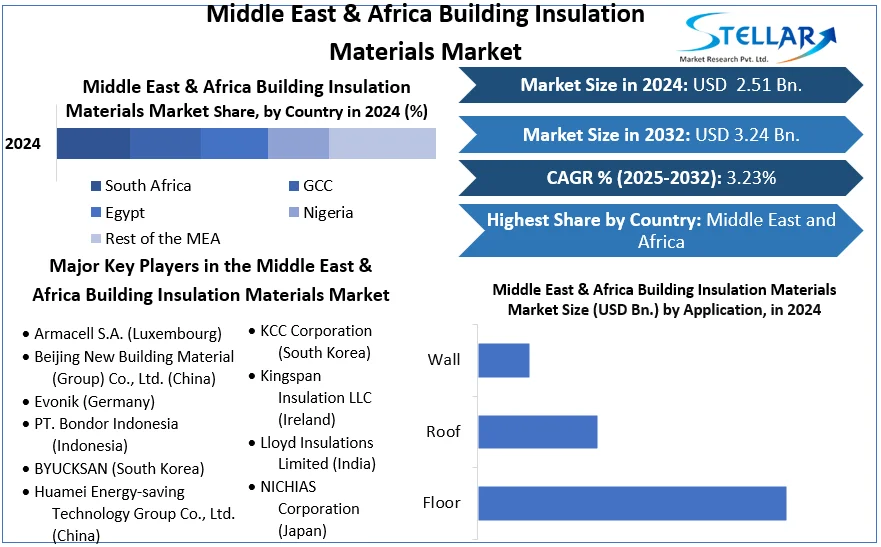 Middle East & Africa Building Insulation Materials Market

STELLAR
Market Research Pvt. Ltd.

Middle East & Africa Building Insulation Materials Market Share, by Country in 2024 (%)

2024

South Africa
GCC
Egypt
Nigeria
Rest of the MEA

Market Size in 2024: USD 2.51 Bn.

Market Size in 2032: USD 3.24 Bn.

CAGR % (2025-2032): 3.23%

Highest Share by Country: Middle East and Africa

Major Key Players in the Middle East & Africa Building Insulation Materials Market

• Armacell S.A. (Luxembourg)
• Beijing New Building Material (Group) Co., Ltd. (China)
• Evonik (Germany)
• PT. Bondor Indonesia (Indonesia)
• BYUCKSAN (South Korea)
• Huamei Energy-saving Technology Group Co., Ltd. (China)
• KCC Corporation (South Korea)
• Kingspan Insulation LLC (Ireland)
• Lloyd Insulations Limited (India)
• NICHIAS Corporation (Japan)

Middle East & Africa Building Insulation Materials Market Size (USD Bn.) by Application, in 2024

Wall
Roof
Floor